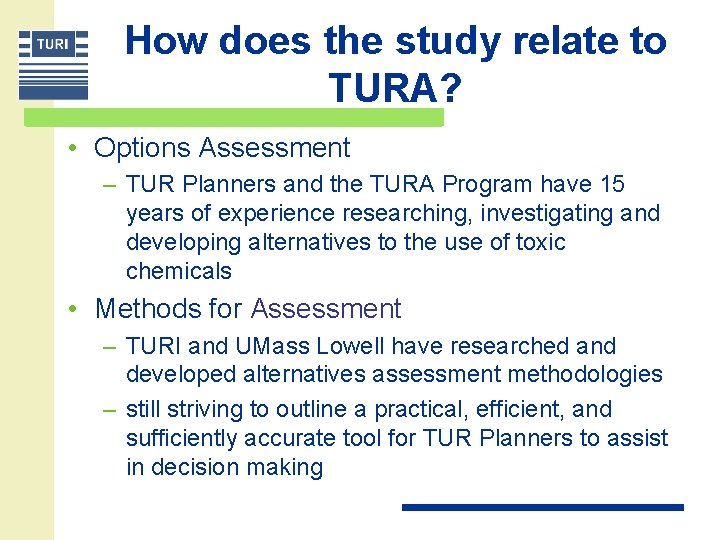 TURI

How does the study relate to TURA?

• Options Assessment
– TUR Planners and the TURA Program have 15 years of experience researching, investigating and developing alternatives to the use of toxic chemicals

• Methods for Assessment
– TURI and UMass Lowell have researched and developed alternatives assessment methodologies
– still striving to outline a practical, efficient, and sufficiently accurate tool for TUR Planners to assist in decision making